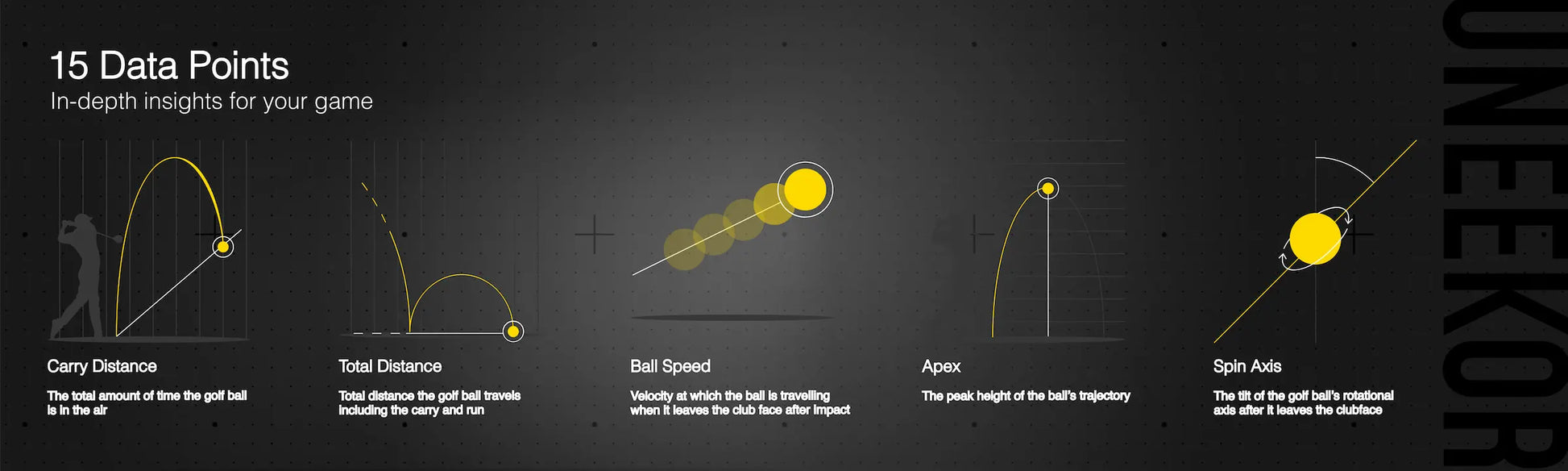 15 Data Points
In-depth insights for your game

Carry Distance
The total amount of time the golf ball is in the air

Total Distance
Total distance the golf ball travels including the carry and run

Ball Speed
Velocity at which the ball is travelling when it leaves the club face after impact

Apex
The peak height of the ball's trajectory

Spin Axis
The tilt of the golf ball's rotational axis after it leaves the clubface

UNEEKOR